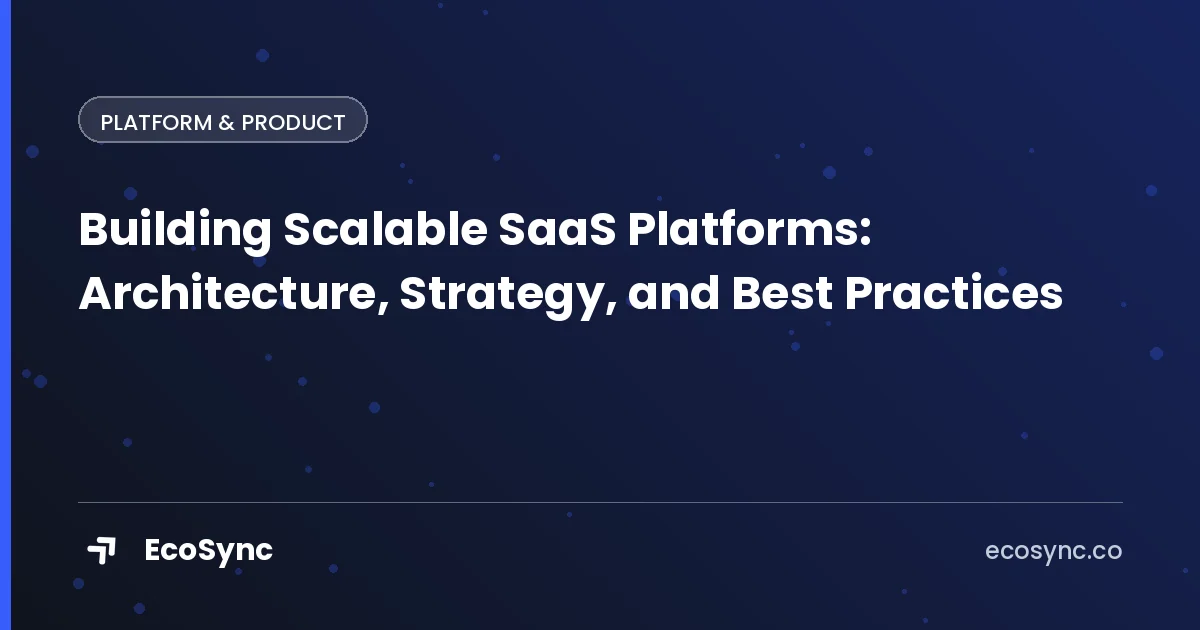 PLATFORM & PRODUCT

Building Scalable SaaS Platforms: Architecture, Strategy, and Best Practices

EcoSync

ecosync.co